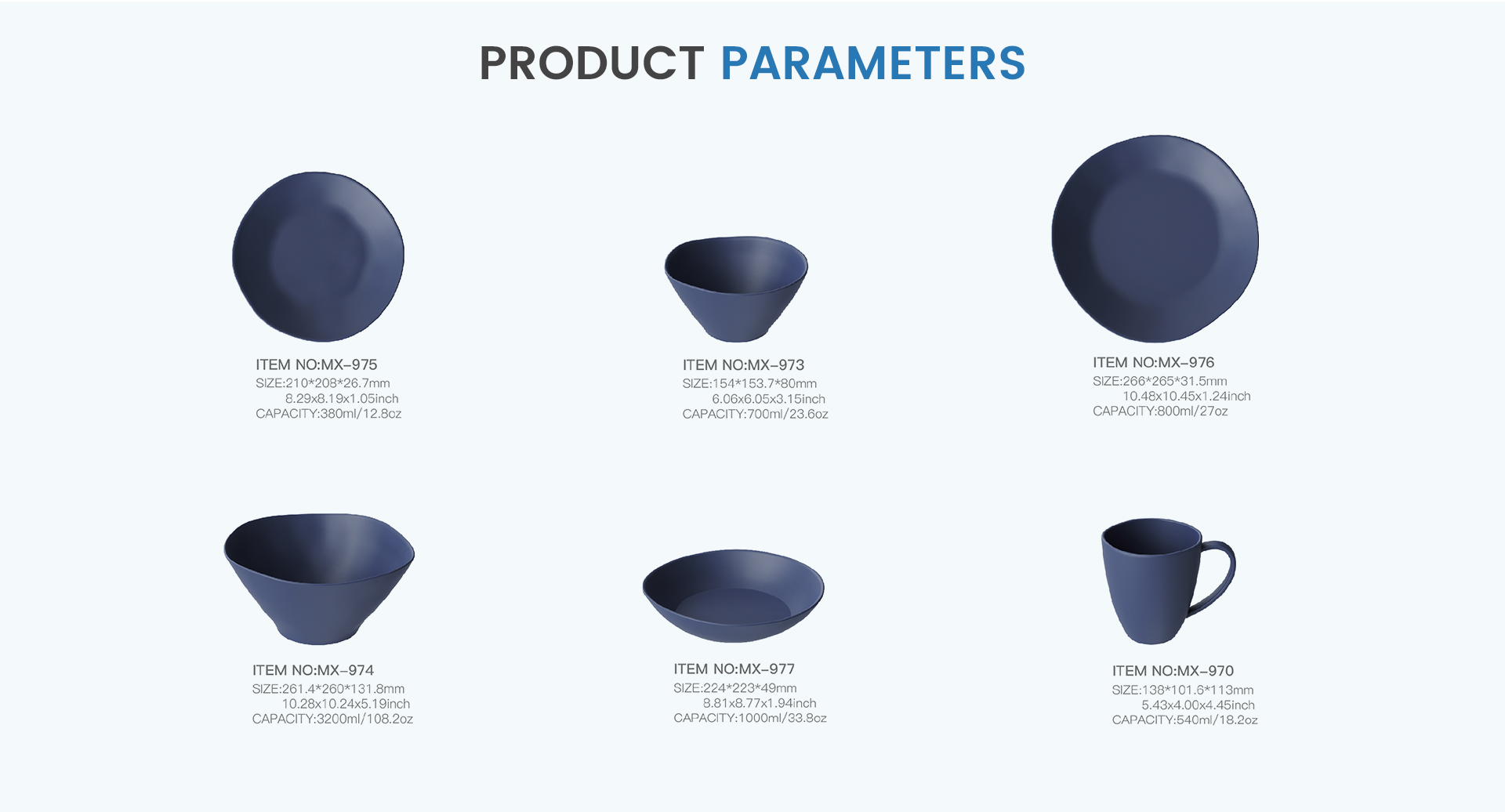 PRODUCT PARAMETERS

ITEM NO:MX-975
SIZE:210*208*26.7mm
8.29x8.19x1.05inch
CAPACITY:380ml/12.8oz

ITEM NO:MX-973
SIZE:154*153.7*80mm
6.06x6.05x3.15inch
CAPACITY:700ml/23.6oz

ITEM NO:MX-976
SIZE:266*265*31.5mm
10.48x10.45x1.24inch
CAPACITY:800ml/27oz

ITEM NO:MX-974
SIZE:261.4*260*131.8mm
10.28x10.24x5.19inch
CAPACITY:3200ml/108.2oz

ITEM NO:MX-977
SIZE:224*223*49mm
8.81x8.77x1.94inch
CAPACITY:1000ml/33.8oz

ITEM NO:MX-970
SIZE:138*101.6*113mm
5.43x4.00x4.45inch
CAPACITY:540ml/18.2oz